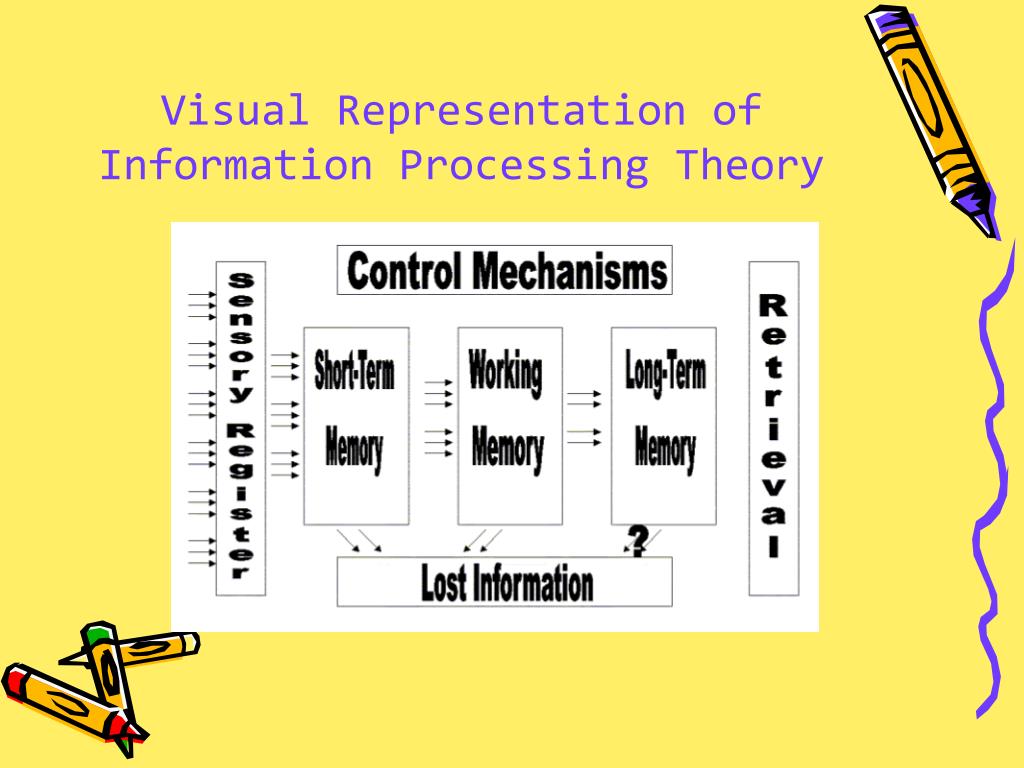 Visual Representation of Information Processing Theory

Control Mechanisms

Sensory Register

Short-Term Memory

Working Memory

Long-Term Memory

Retrieval

?

Lost Information